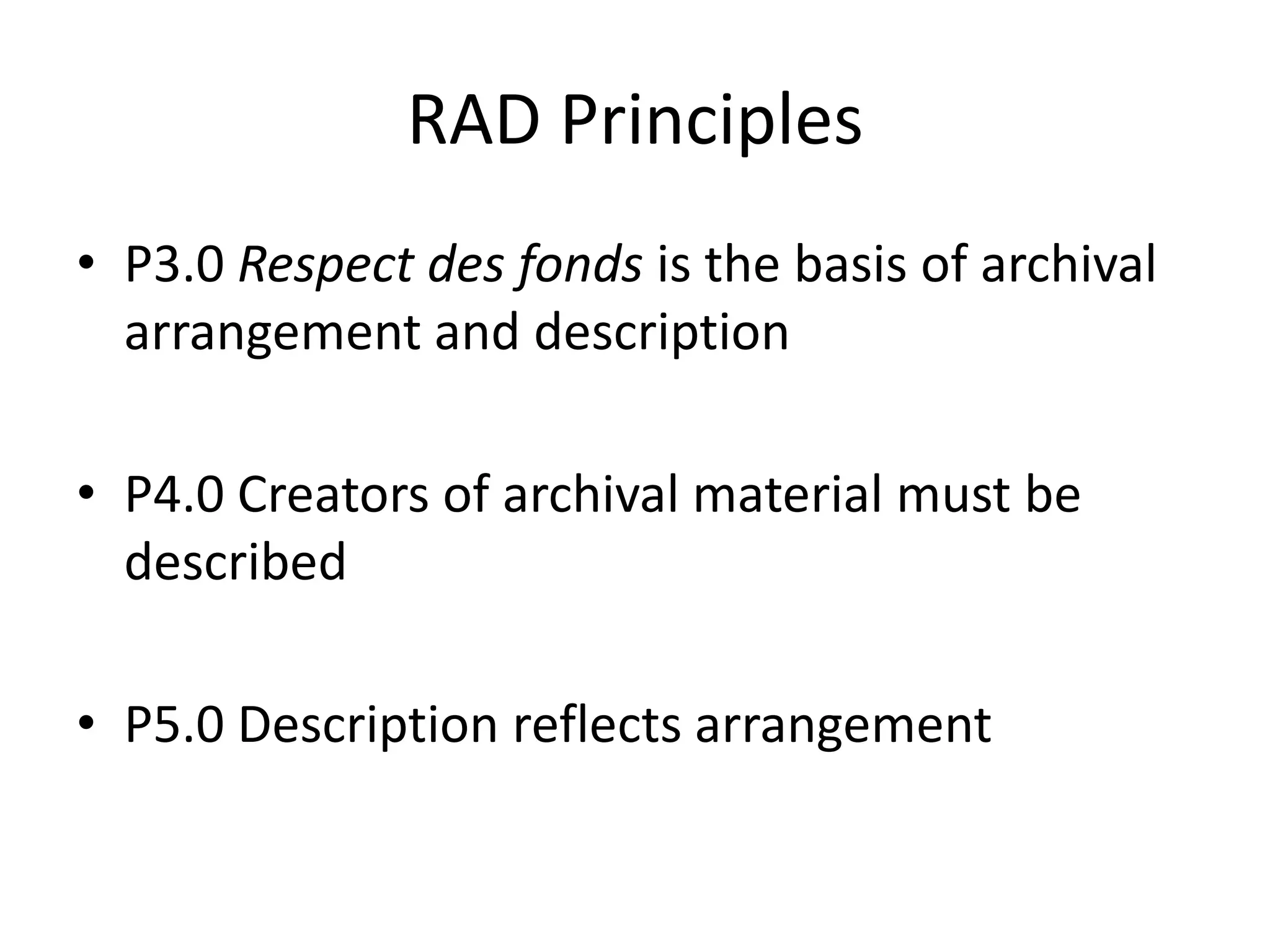 RAD Principles

• P3.0 Respect des fonds is the basis of archival arrangement and description

• P4.0 Creators of archival material must be described

• P5.0 Description reflects arrangement